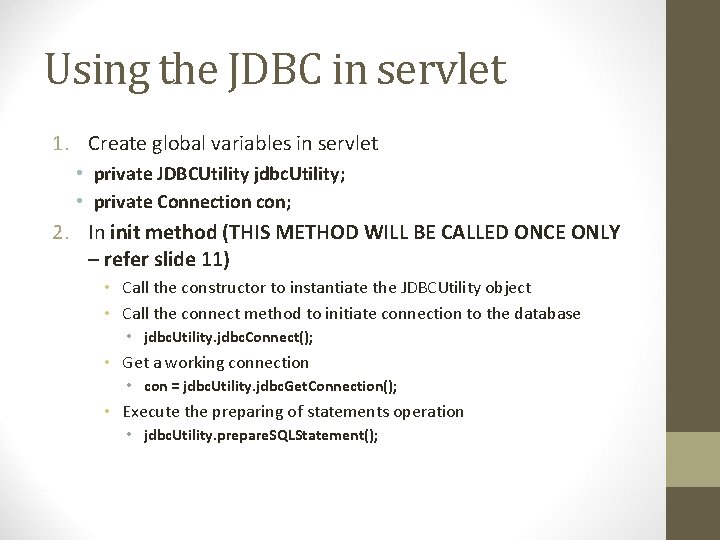 Using the JDBC in servlet

1. Create global variables in servlet
• private JDBCUtility jdbcUtility;
• private Connection con;
2. In init method (THIS METHOD WILL BE CALLED ONCE ONLY – refer slide 11)
• Call the constructor to instantiate the JDBCUtility object
• Call the connect method to initiate connection to the database
• jdbcUtility.jdbcConnect();
• Get a working connection
• con = jdbcUtility.jdbcGetConnection();
• Execute the preparing of statements operation
• jdbcUtility.prepareSQLStatement();